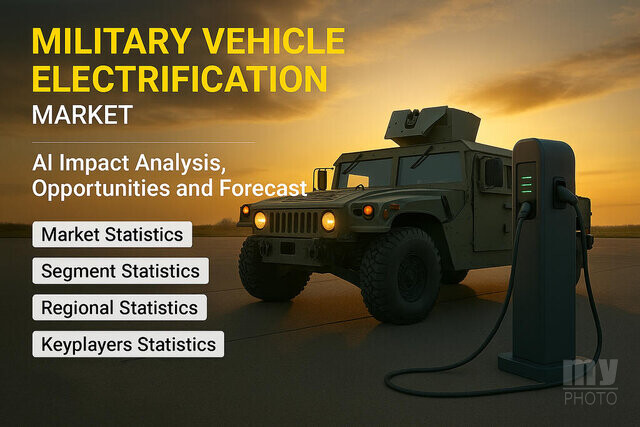 MILITARY VEHICLE ELECTRIFICATION MARKET

AI Impact Analysis, Opportunities and Forecast

Market Statistics

Segment Statistics

Regional Statistics

Keyplayers Statistics

my PHOTO